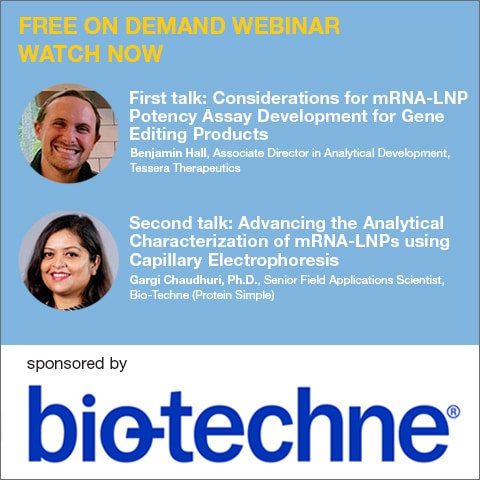 FREE ON DEMAND WEBINAR
WATCH NOW

First talk: Considerations for mRNA-LNP Potency Assay Development for Gene Editing Products

Benjamin Hall, Associate Director in Analytical Development, Tessera Therapeutics

Second talk: Advancing the Analytical Characterization of mRNA-LNPs using Capillary Electrophoresis

Gargi Chaudhuri, Ph.D., Senior Field Applications Scientist, Bio-Techne (Protein Simple)

sponsored by

bio-techne®